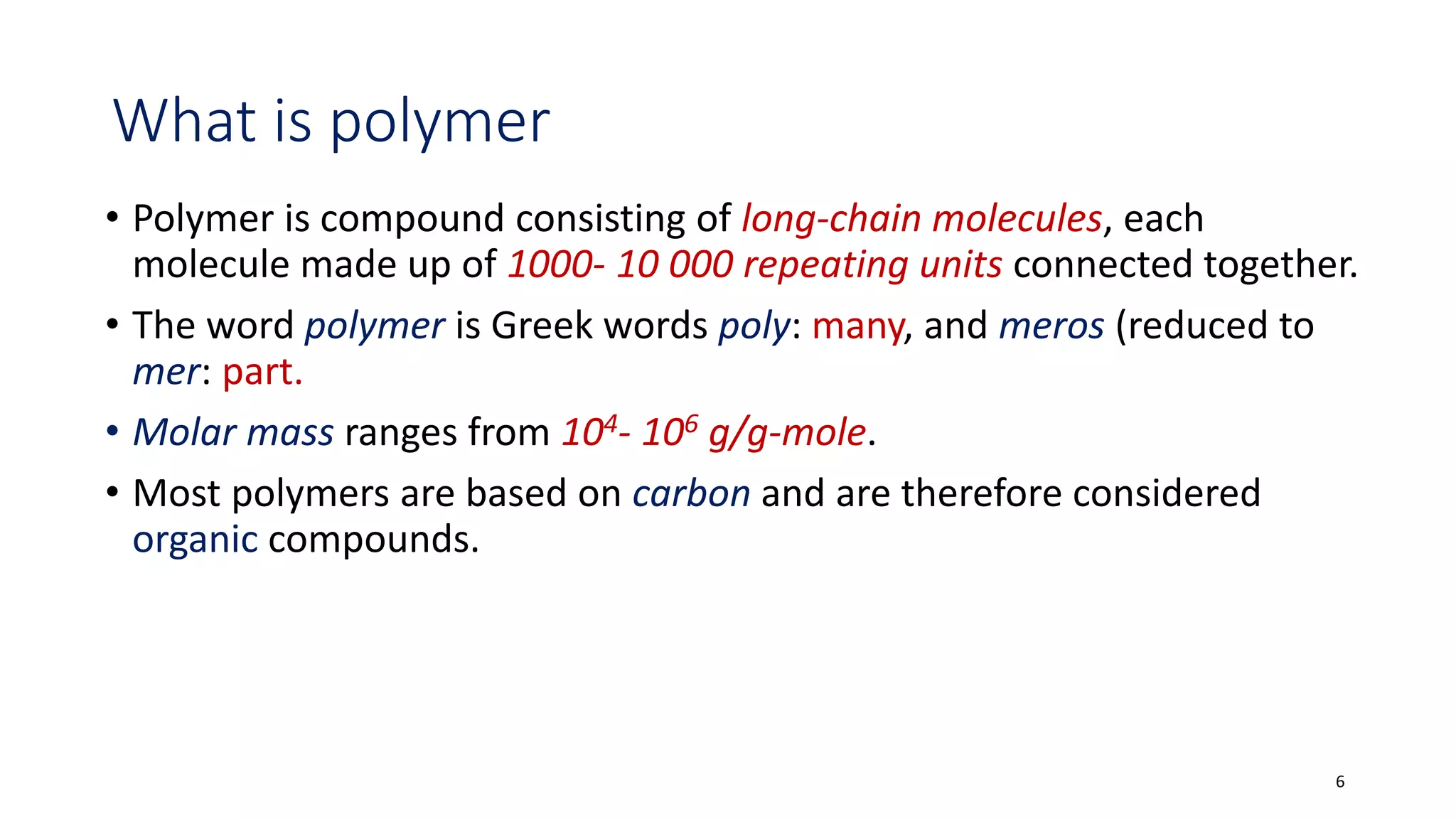 What is polymer

• Polymer is compound consisting of long-chain molecules, each molecule made up of 1000- 10 000 repeating units connected together.

• The word polymer is Greek words poly: many, and meros (reduced to mer: part.

• Molar mass ranges from $10^4$- $10^6$ g/g-mole.

• Most polymers are based on carbon and are therefore considered organic compounds.

6